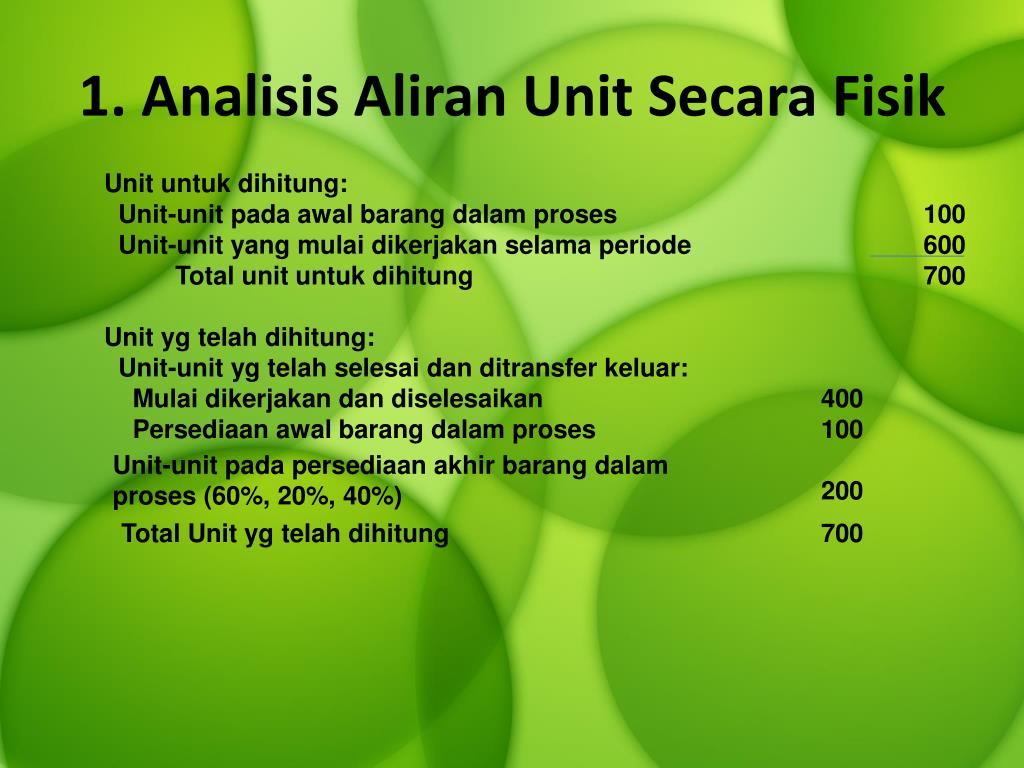 1. Analisis Aliran Unit Secara Fisik

Unit untuk dihitung:
Unit-unit pada awal barang dalam proses 100
Unit-unit yang mulai dikerjakan selama periode 600
Total unit untuk dihitung 700

Unit yg telah dihitung:
Unit-unit yg telah selesai dan ditransfer keluar:
Mulai dikerjakan dan diselesaikan 400
Persediaan awal barang dalam proses 100
Unit-unit pada persediaan akhir barang dalam proses (60%, 20%, 40%) 200
Total Unit yg telah dihitung 700